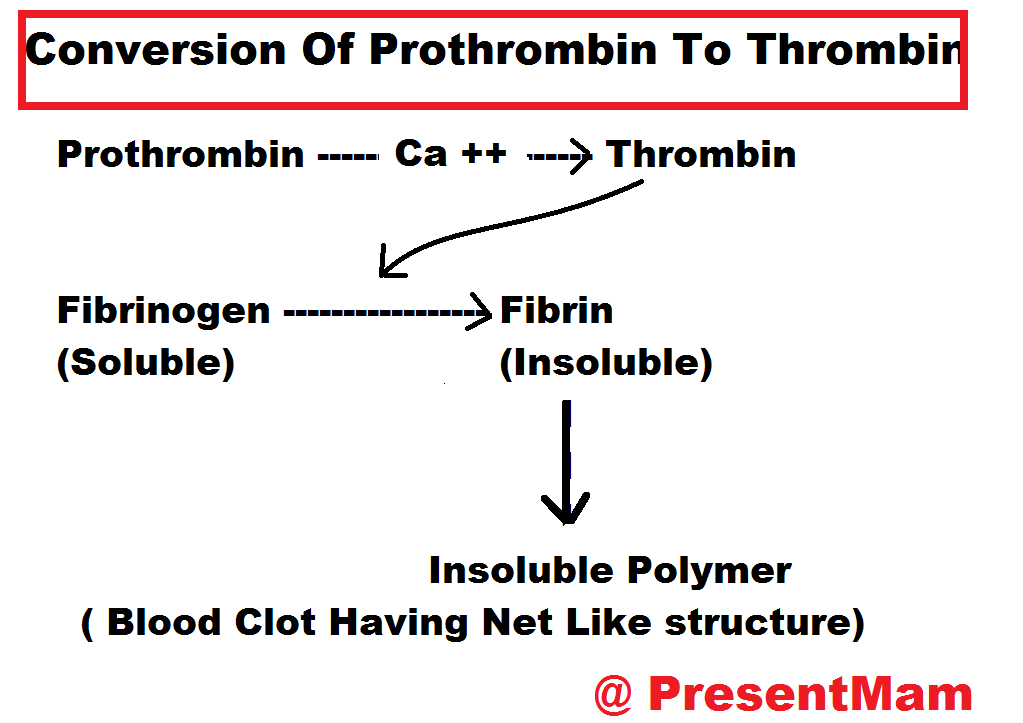 Conversion Of Prothrombin To Thrombin

Prothrombin ----- Ca ++ ----> Thrombin

Fibrinogen ----------------> Fibrin
(Soluble) (Insoluble)

Insoluble Polymer
( Blood Clot Having Net Like structure)

@ PresentMam